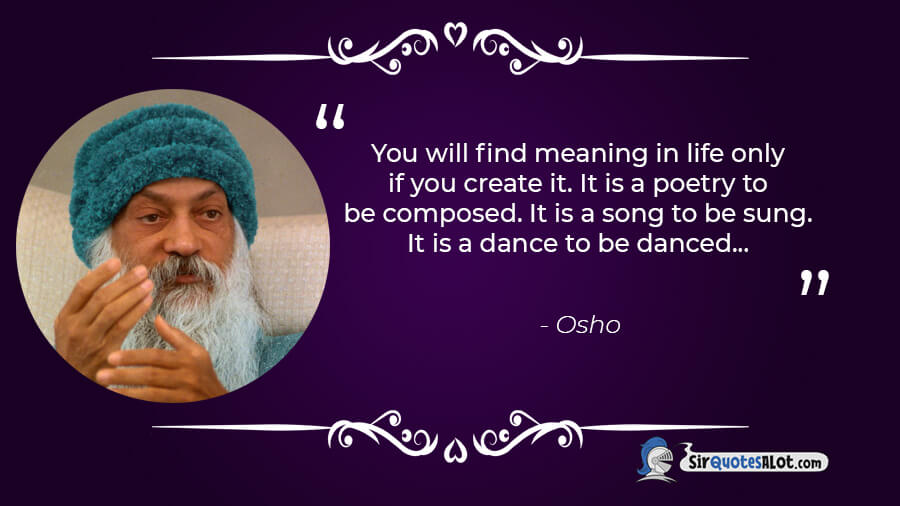 “

You will find meaning in life only if you create it. It is a poetry to be composed. It is a song to be sung. It is a dance to be danced...

”

- Osho

SirQuotesALot.com